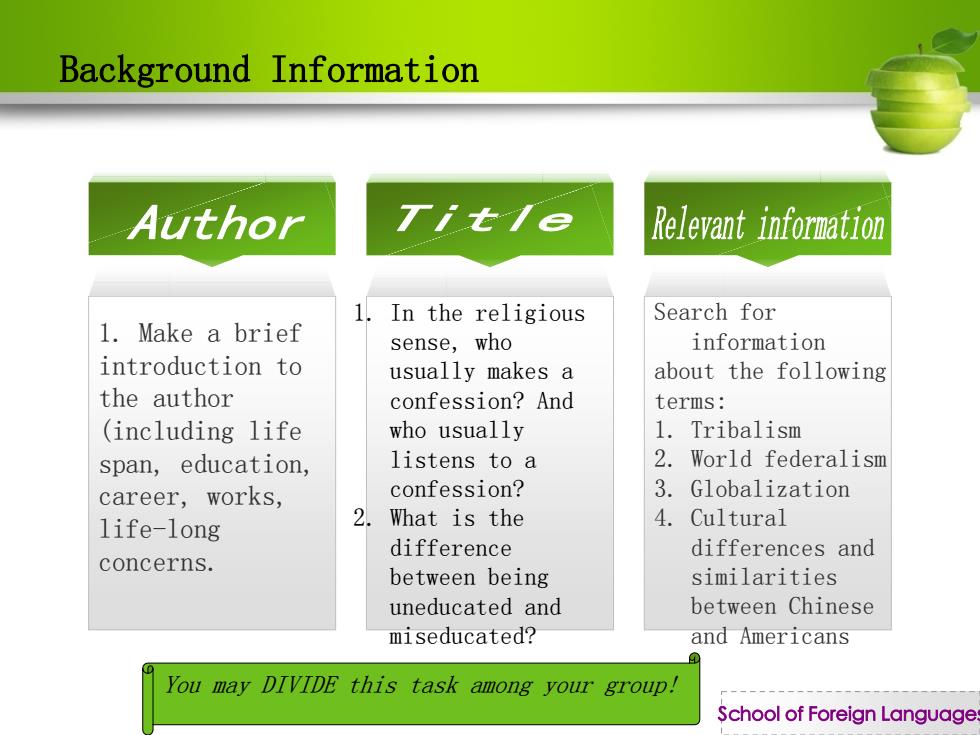 Background Information

Author

1. Make a brief introduction to the author (including life span, education, career, works, life-long concerns.

Title

1. In the religious sense, who usually makes a confession? And who usually listens to a confession?
2. What is the difference between being uneducated and miseducated?

Relevant information

Search for information about the following terms:
1. Tribalism
2. World federalism
3. Globalization
4. Cultural differences and similarities between Chinese and Americans

You may DIVIDE this task among your group!

School of Foreign Languages